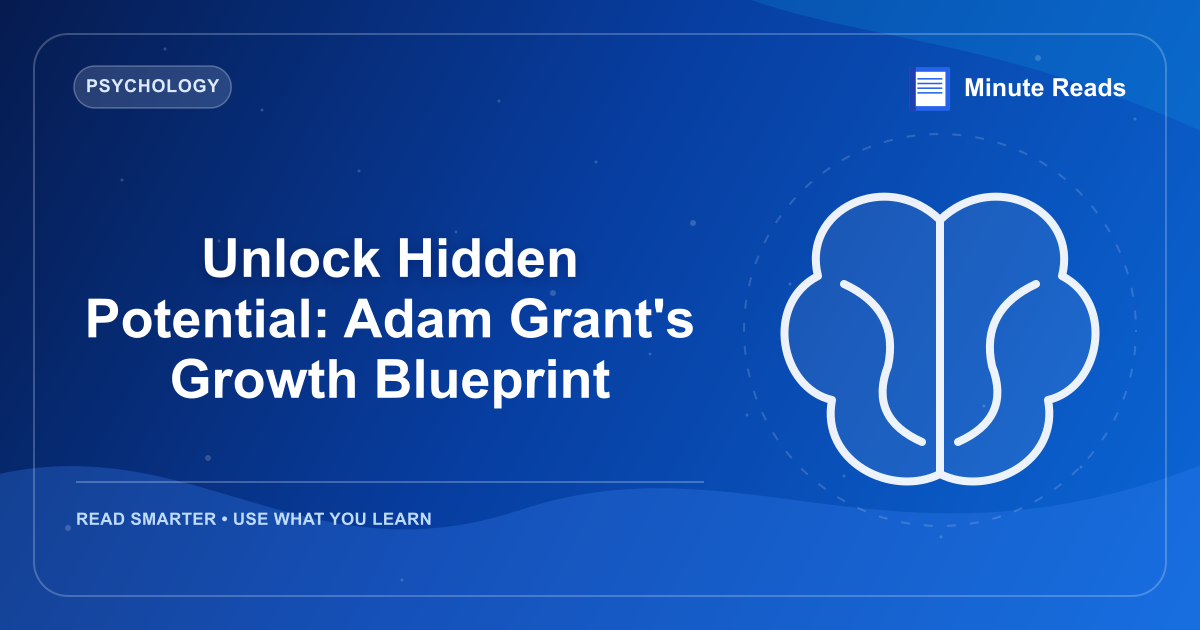 PSYCHOLOGY

Minute Reads

Unlock Hidden Potential: Adam Grant's Growth Blueprint

READ SMARTER • USE WHAT YOU LEARN